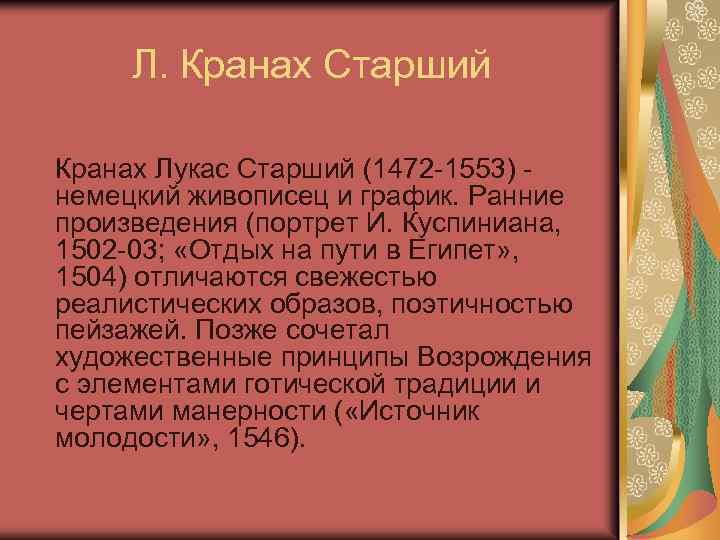 Л. Кранах Старший

Кранах Лукас Старший (1472-1553) - немецкий живописец и график. Ранние произведения (портрет И. Куспиниана, 1502-03; «Отдых на пути в Египет», 1504) отличаются свежестью реалистических образов, поэтичностью пейзажей. Позже сочетал художественные принципы Возрождения с элементами готической традиции и чертами манерности («Источник молодости», 1546).